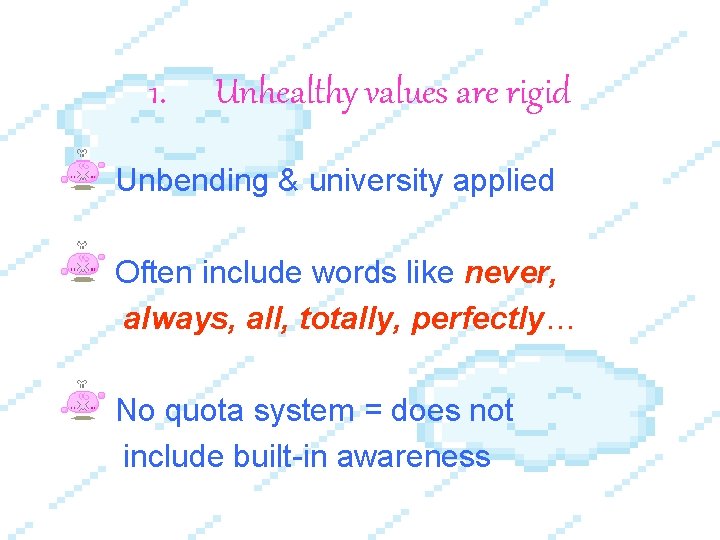 1. Unhealthy values are rigid

Unbending & university applied

Often include words like never, always, all, totally, perfectly…

No quota system = does not include built-in awareness